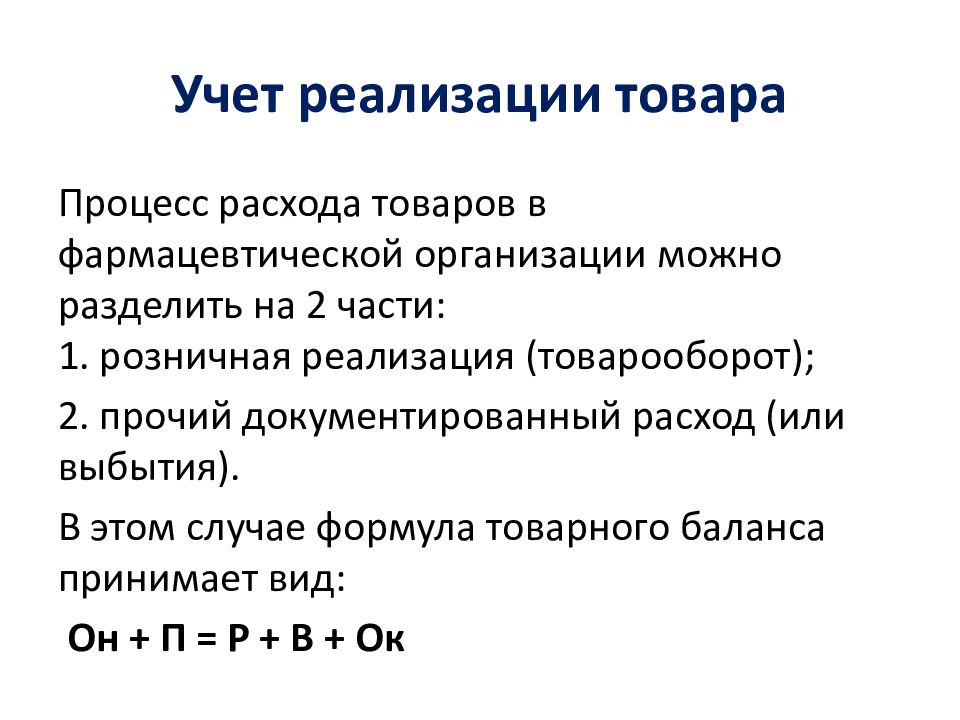 Учет реализации товара

Процесс расхода товаров в фармацевтической организации можно разделить на 2 части:
1. розничная реализация (товарооборот);

2. прочий документированный расход (или выбытия).

В этом случае формула товарного баланса принимает вид:

Он + П = Р + В + Ок